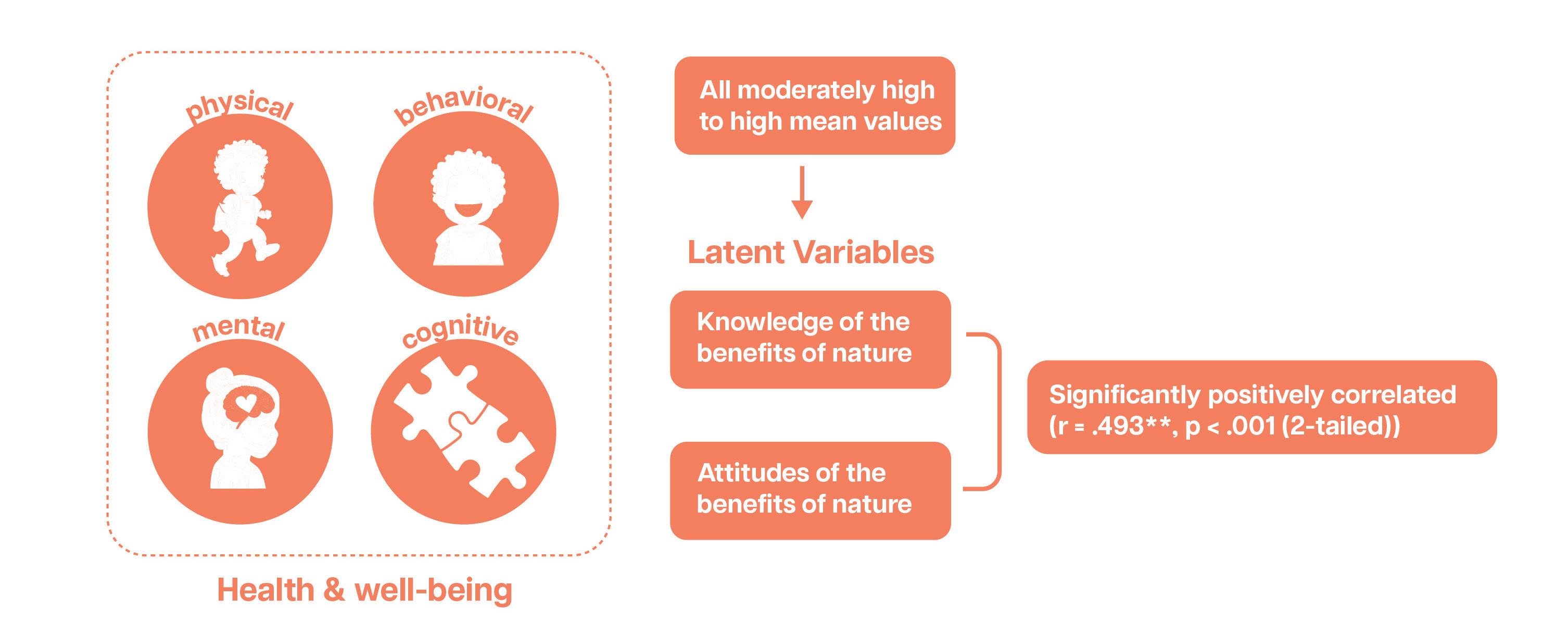 physical

behavioral

mental

cognitive

Health & well-being

All moderately high to high mean values

Latent Variables

Knowledge of the benefits of nature

Attitudes of the benefits of nature

Significantly positively correlated (r = .493**, p < .001 (2-tailed))